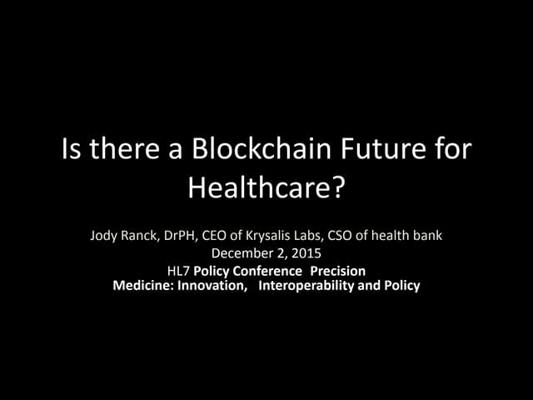 Is there a Blockchain Future for Healthcare?

Jody Ranck, DrPH, CEO of Krysalis Labs, CSO of health bank
December 2, 2015
HL7 Policy Conference Precision Medicine: Innovation, Interoperability and Policy